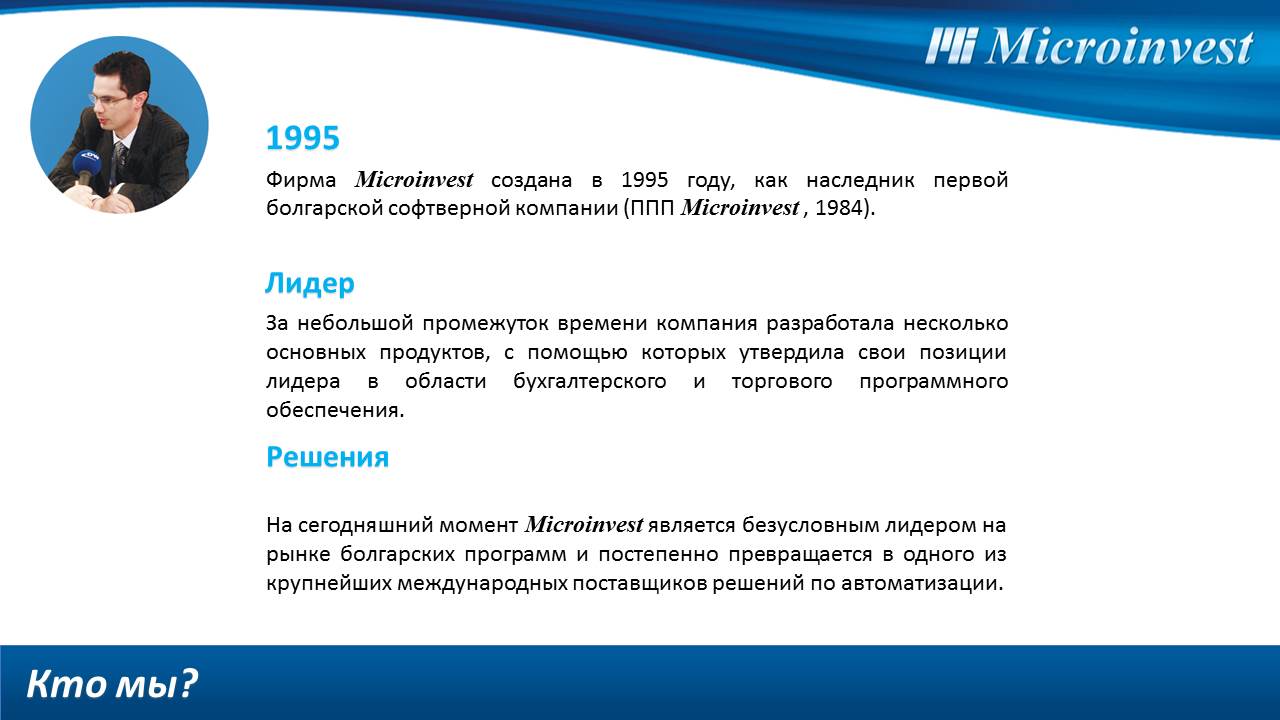 Microinvest

1995

Фирма Microinvest создана в 1995 году, как наследник первой болгарской софтверной компании (ППП Microinvest , 1984).

Лидер

За небольшой промежуток времени компания разработала несколько основных продуктов, с помощью которых утвердила свои позиции лидера в области бухгалтерского и торгового программного обеспечения.

Решения

На сегодняшний момент Microinvest является безусловным лидером на рынке болгарских программ и постепенно превращается в одного из крупнейших международных поставщиков решений по автоматизации.

Кто мы?